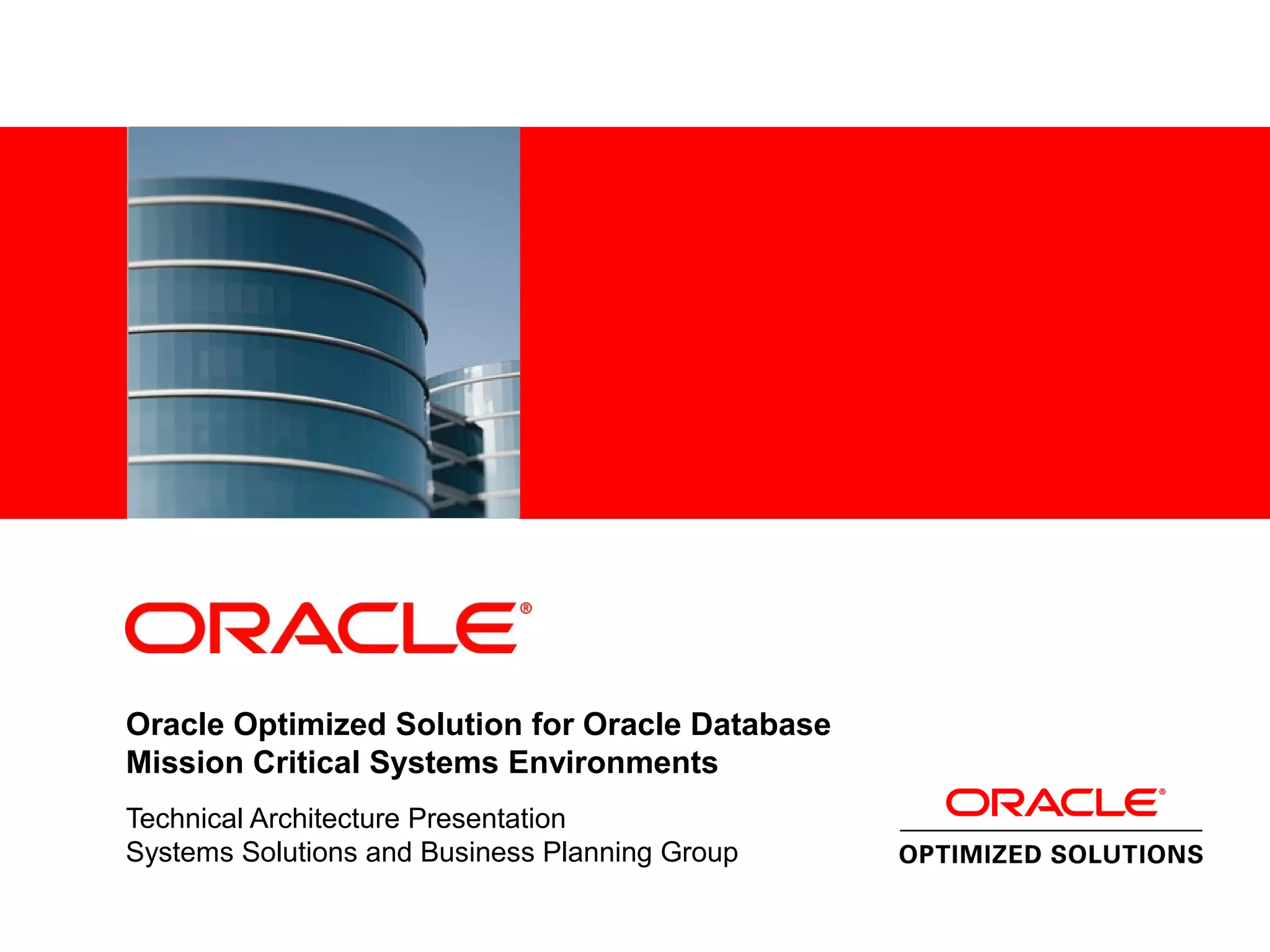 ORACLE®

Oracle Optimized Solution for Oracle Database
Mission Critical Systems Environments

Technical Architecture Presentation
Systems Solutions and Business Planning Group

ORACLE®
OPTIMIZED SOLUTIONS